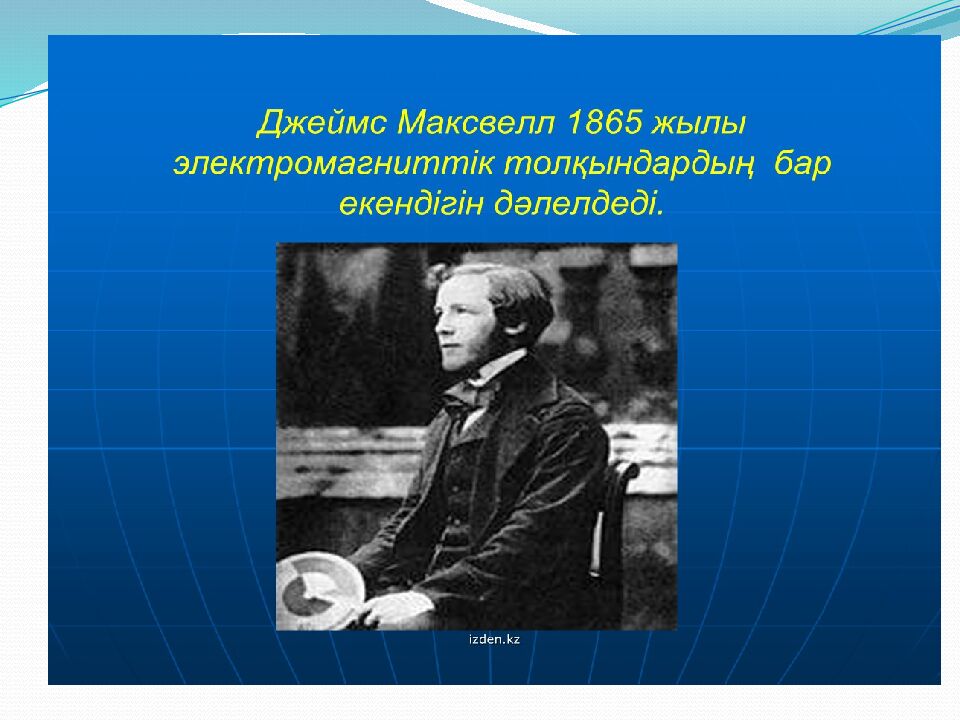 Джеймс Максвелл 1865 жылы электромагниттік толқындардың бар екендігін дәлелдеді.

izden.kz